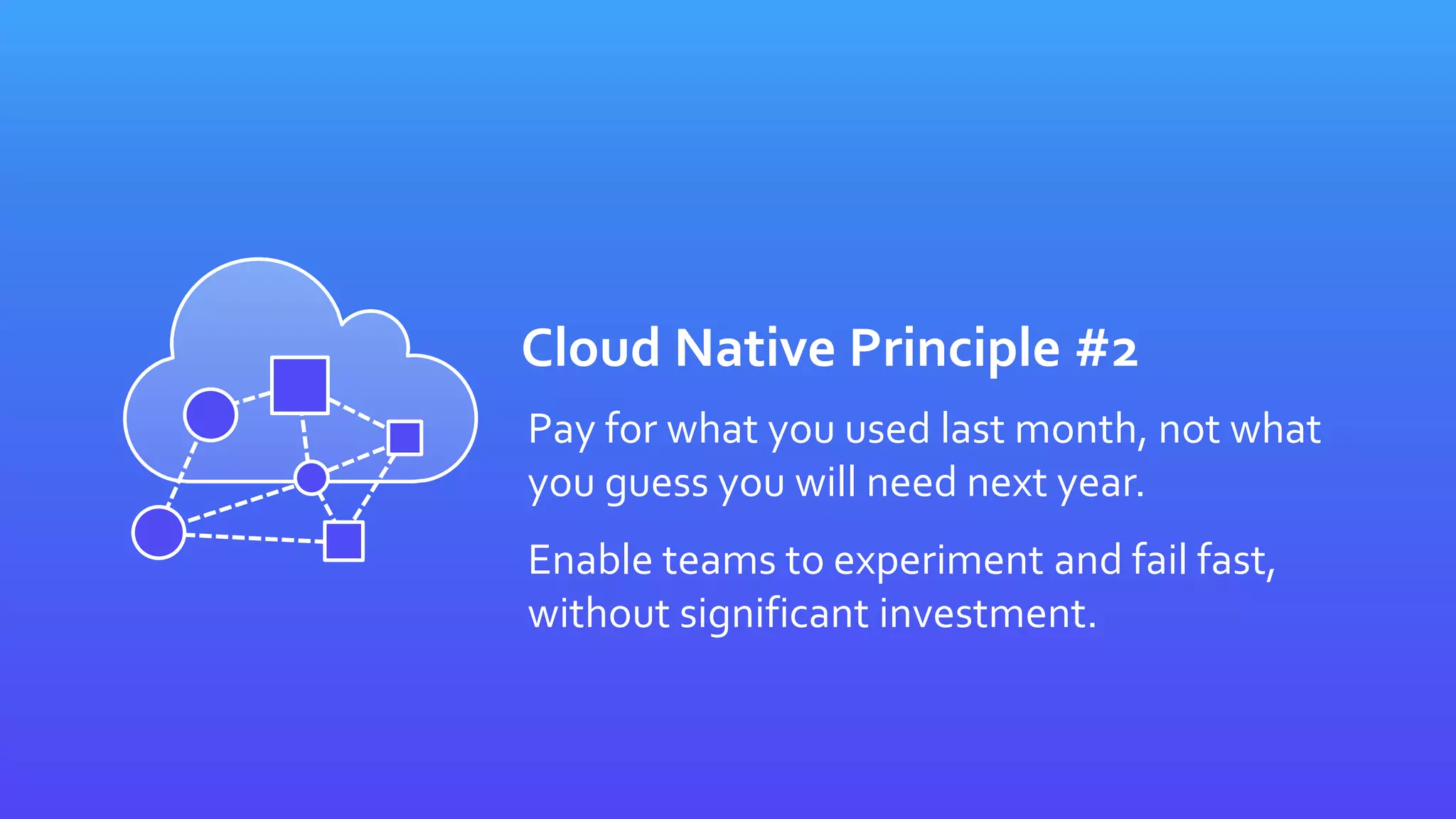 Cloud Native Principle #2

Pay for what you used last month, not what you guess you will need next year.

Enable teams to experiment and fail fast, without significant investment.